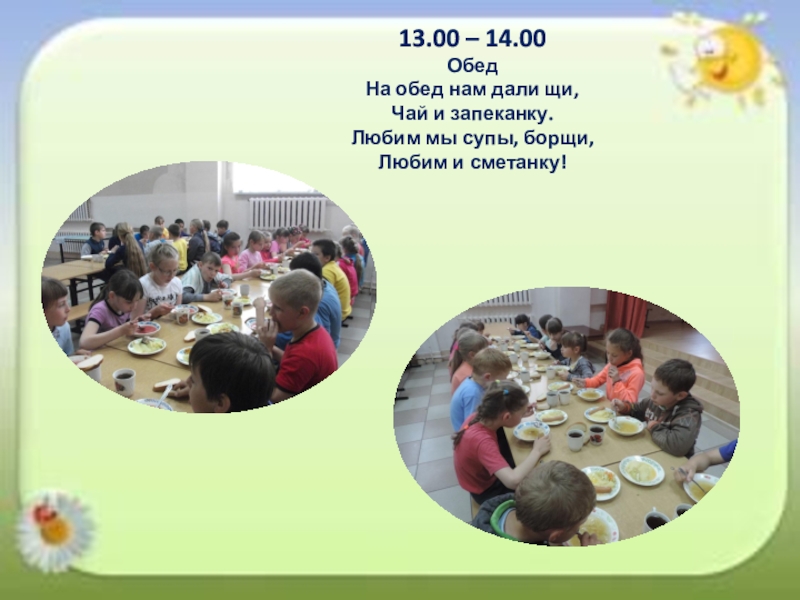 13.00 – 14.00
Обед
На обед нам дали щи,
Чай и запеканку.
Любим мы супы, борщи,
Любим и сметанку!